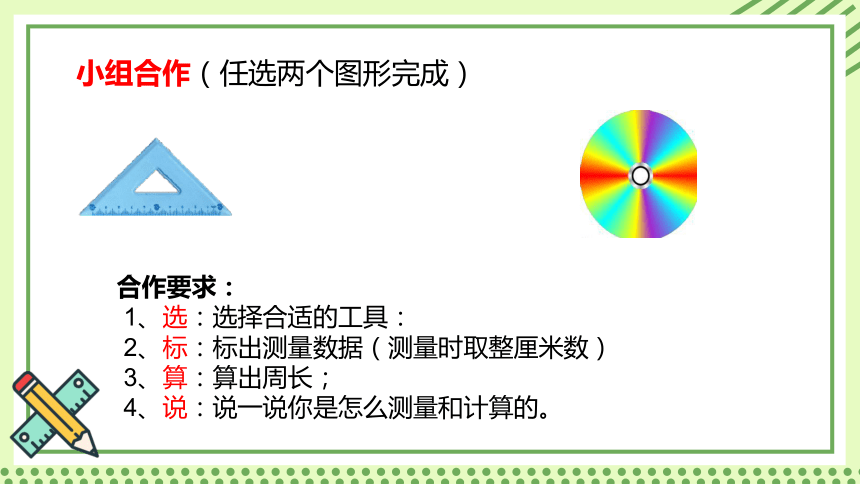 小组合作（任选两个图形完成）

合作要求：
1、选：选择合适的工具：
2、标：标出测量数据（测量时取整厘米数）
3、算：算出周长；
4、说：说一说你是怎么测量和计算的。